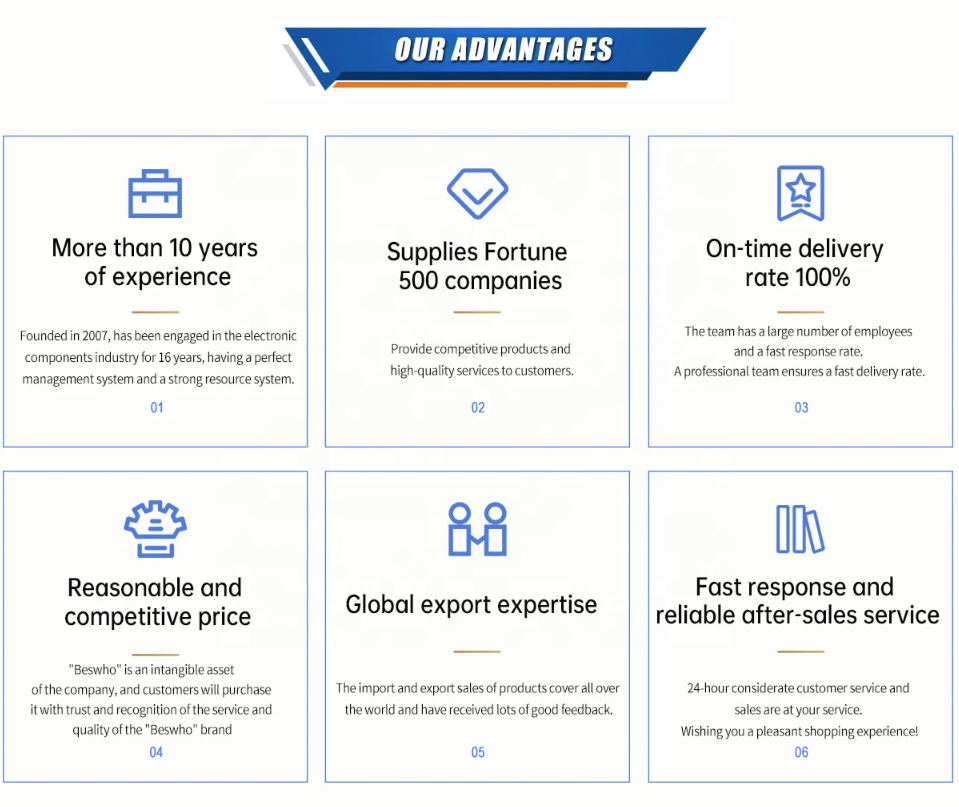 OUR ADVANTAGES

More than 10 years of experience

Founded in 2007, has been engaged in the electronic components industry for 16 years, having a perfect management system and a strong resource system.

01

Supplies Fortune 500 companies

Provide competitive products and high-quality services to customers.

02

On-time delivery rate 100%

The team has a large number of employees and a fast response rate.
A professional team ensures a fast delivery rate.

03

Reasonable and competitive price

"Beswho" is an intangible asset of the company, and customers will purchase it with trust and recognition of the service and quality of the "Beswho" brand

04

Global export expertise

The import and export sales of products cover all over the world and have received lots of good feedback.

05

Fast response and reliable after-sales service

24-hour considerate customer service and sales are at your service.
Wishing you a pleasant shopping experience!

06